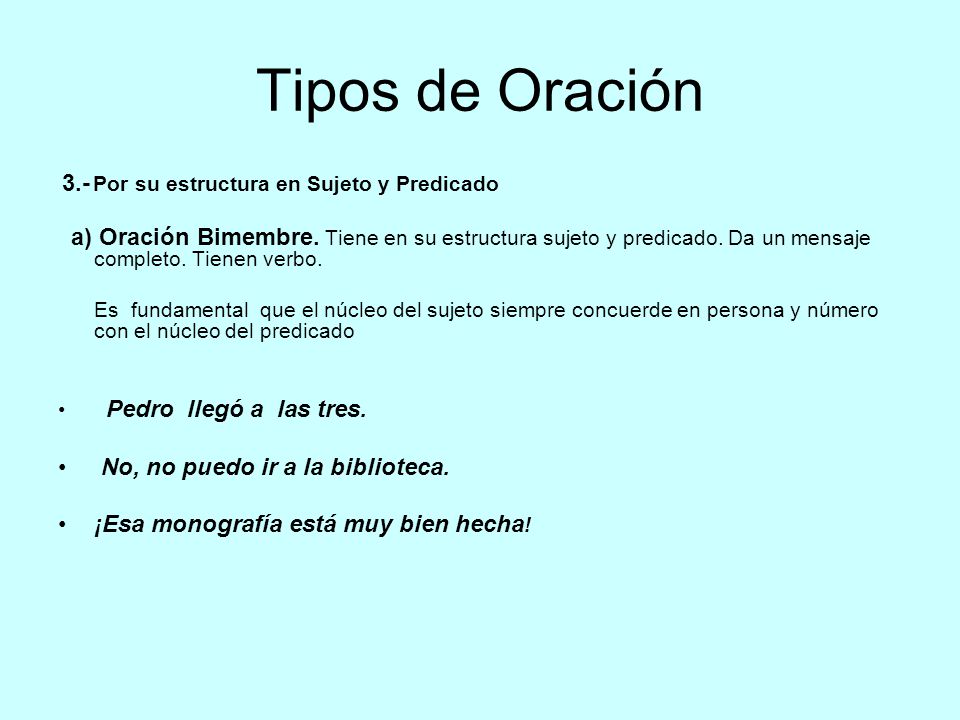 Tipos de Oración

3.- Por su estructura en Sujeto y Predicado

a) Oración Bimembre. Tiene en su estructura sujeto y predicado. Da un mensaje completo. Tienen verbo.

Es fundamental que el núcleo del sujeto siempre concuerde en persona y número con el núcleo del predicado

• Pedro llegó a las tres.

• No, no puedo ir a la biblioteca.

• ¡Esa monografía está muy bien hecha!